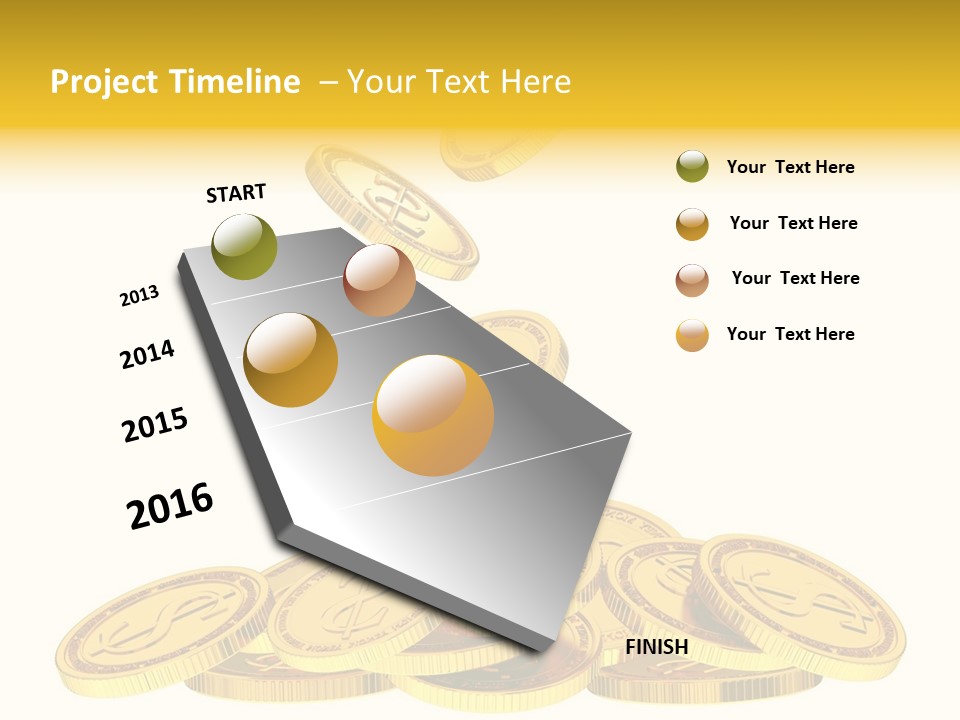 Project Timeline – Your Text Here

START

2013

2014

2015

2016

FINISH

Your Text Here

Your Text Here

Your Text Here

Your Text Here